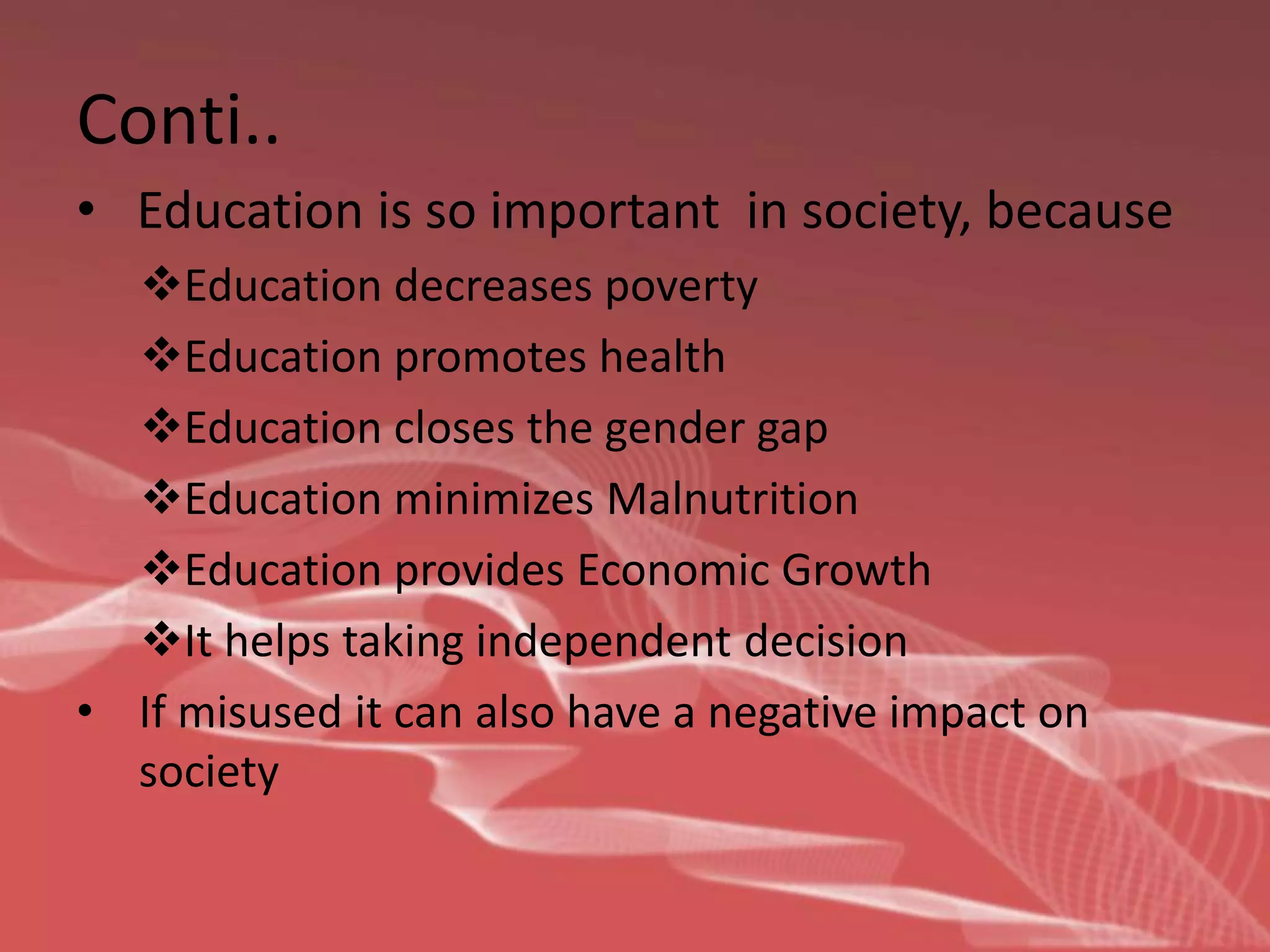 Conti..

• Education is so important in society, because

❖Education decreases poverty

❖Education promotes health

❖Education closes the gender gap

❖Education minimizes Malnutrition

❖Education provides Economic Growth

❖It helps taking independent decision

• If misused it can also have a negative impact on society